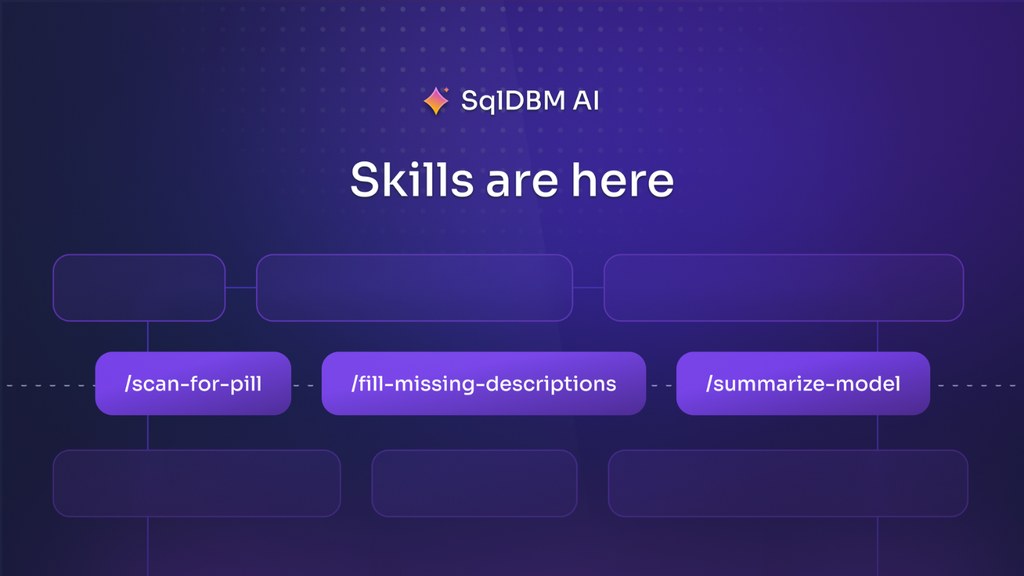 SqlDBM AI

Skills are here

/scan-for-pill

/fill-missing-descriptions

/summarize-model